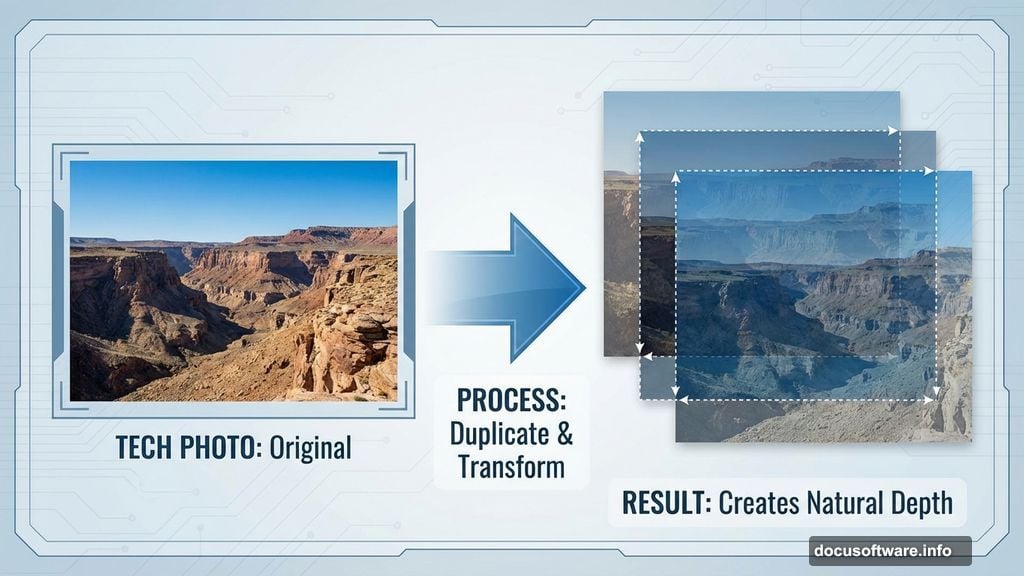 TECH PHOTO: Original

PROCESS: Duplicate & Transform

RESULT: Creates Natural Depth

docusoftware.info